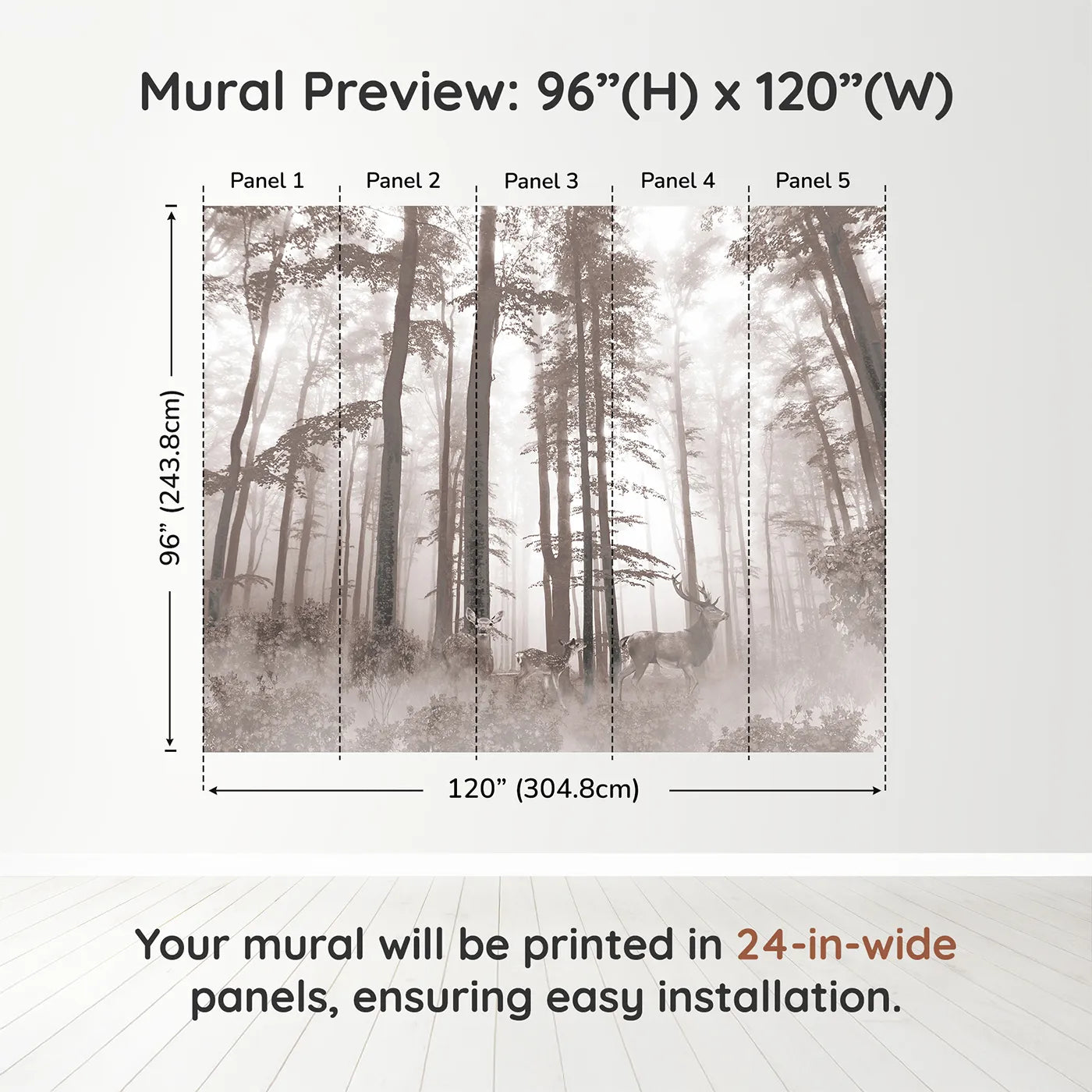 Mural Preview: 96”(H) x 120”(W)

Panel 1 Panel 2 Panel 3 Panel 4 Panel 5

96” (243.8cm)

120” (304.8cm)

Your mural will be printed in 24-in-wide panels, ensuring easy installation.